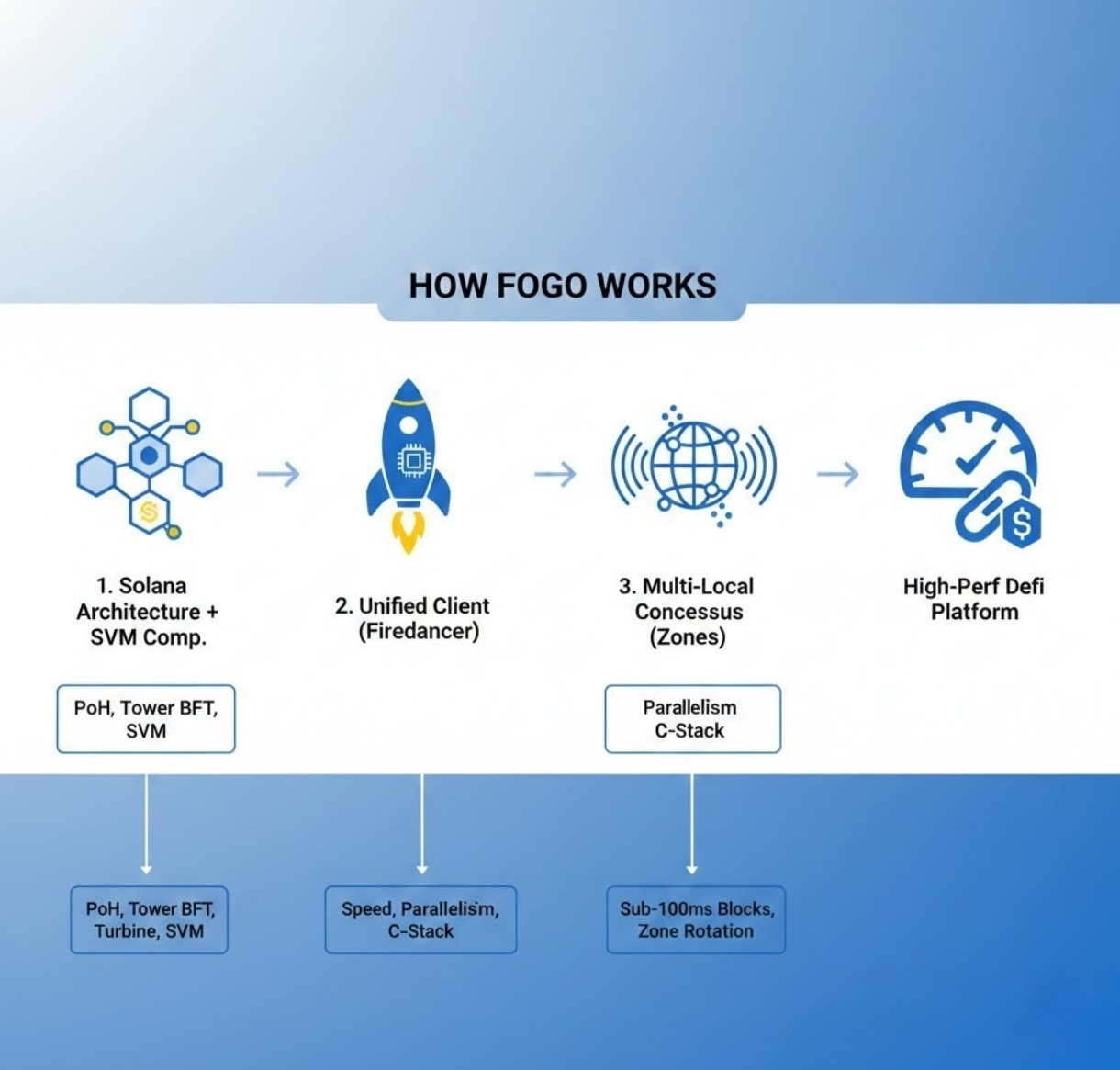 HOW FOGO WORKS

1. Solana Architecture + SVM Comp.

2. Unified Client (Firedancer)

3. Multi-Local Concessus (Zones)

High-Perf Defi Platform

PoH, Tower BFT, SVM

Parallelism C-Stack

PoH, Tower BFT, Turbine, SVM

Speed, Parallelism, C-Stack

Sub-100ms Blocks, Zone Rotation